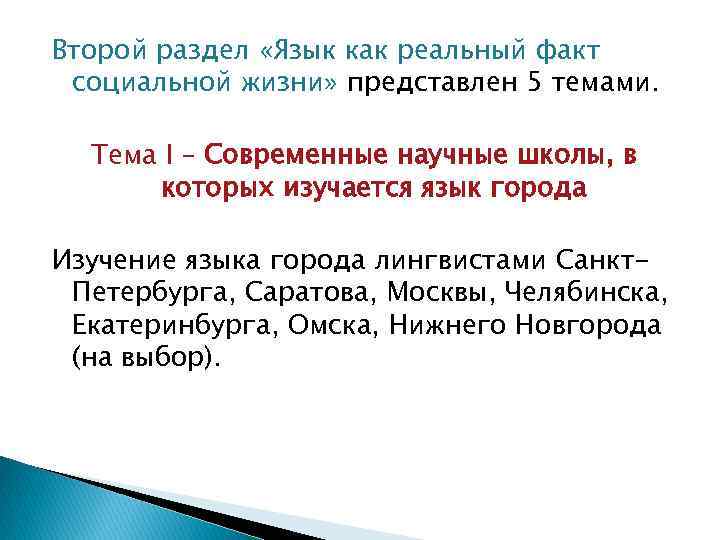 Второй раздел «Язык как реальный факт социальной жизни» представлен 5 темами.

Тема I – Современные научные школы, в которых изучается язык города

Изучение языка города лингвистами Санкт-Петербурга, Саратова, Москвы, Челябинска, Екатеринбурга, Омска, Нижнего Новгорода (на выбор).